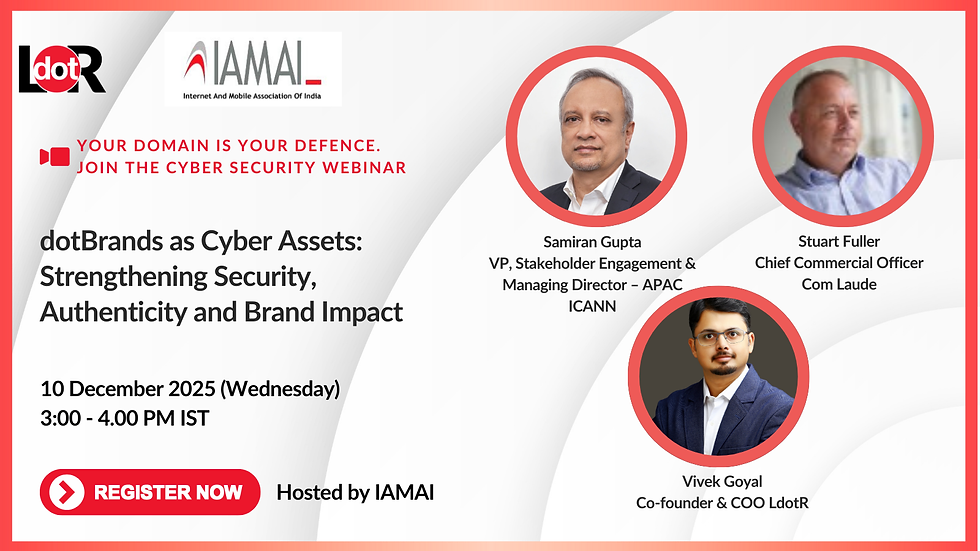 LdotR

IAMAI
Internet And Mobile Association Of India

YOUR DOMAIN IS YOUR DEFENCE.
JOIN THE CYBER SECURITY WEBINAR

dotBrands as Cyber Assets: Strengthening Security, Authenticity and Brand Impact

10 December 2025 (Wednesday)
3:00 - 4.00 PM IST

REGISTER NOW

Hosted by IAMAI

Samiran Gupta
VP, Stakeholder Engagement & Managing Director – APAC
ICANN

Stuart Fuller
Chief Commercial Officer
Com Laude

Vivek Goyal
Co-founder & COO LdotR